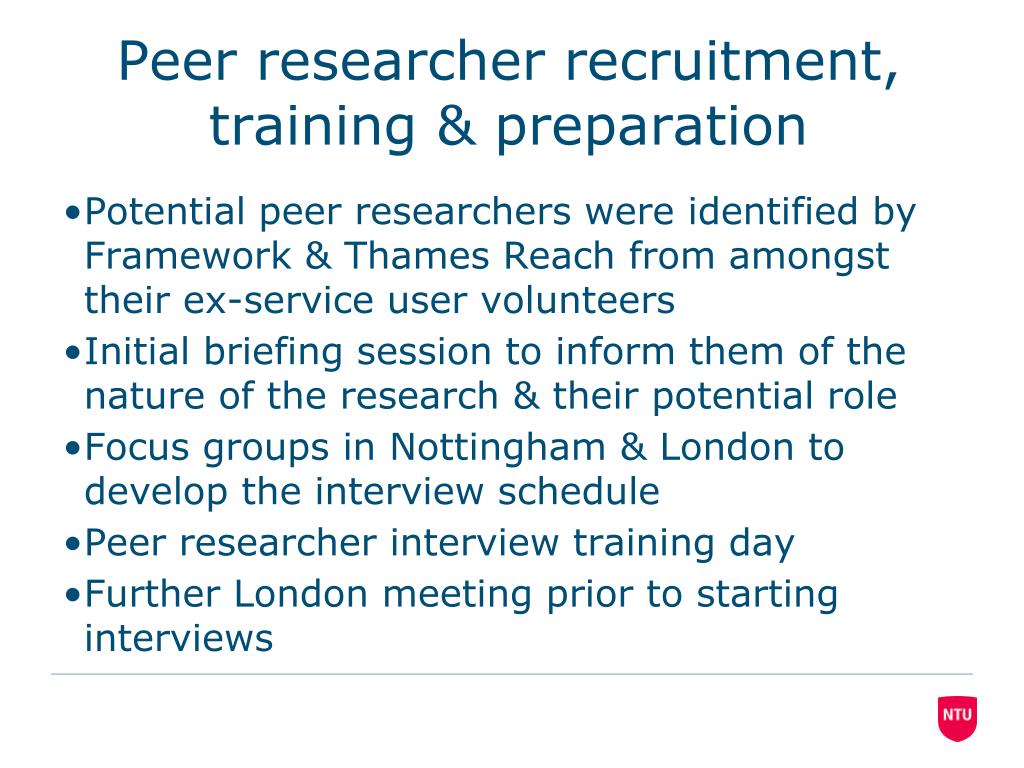 Peer researcher recruitment, training & preparation

•Potential peer researchers were identified by Framework & Thames Reach from amongst their ex-service user volunteers
•Initial briefing session to inform them of the nature of the research & their potential role
•Focus groups in Nottingham & London to develop the interview schedule
•Peer researcher interview training day
•Further London meeting prior to starting interviews

NTU